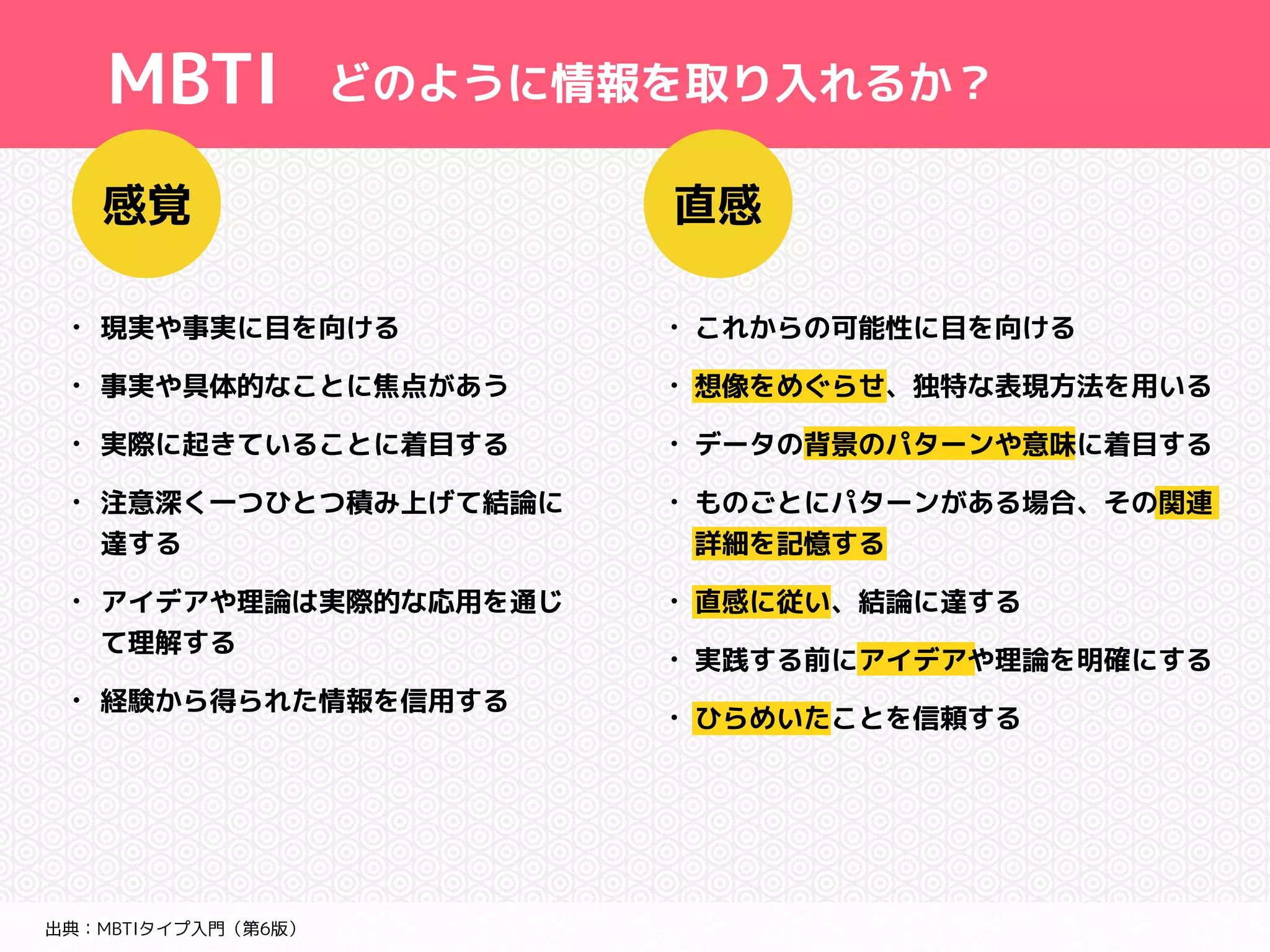 MBTI どのように情報を取り入れるか？

感覚

・現実や事実に目を向ける
・事実や具体的なことに焦点があう
・実際に起きていることに着目する
・注意深く一つひとつ積み上げて結論に達する
・アイデアや理論は実際的な応用を通じて理解する
・経験から得られた情報を信用する

直感

・これからの可能性に目を向ける
・想像をめぐらせ、独特な表現方法を用いる
・データの背景のパターンや意味に着目する
・ものごとにパターンがある場合、その関連詳細を記憶する
・直感に従い、結論に達する
・実践する前にアイデアや理論を明確にする
・ひらめいたことを信頼する

出典：MBTIタイプ入門（第6版）